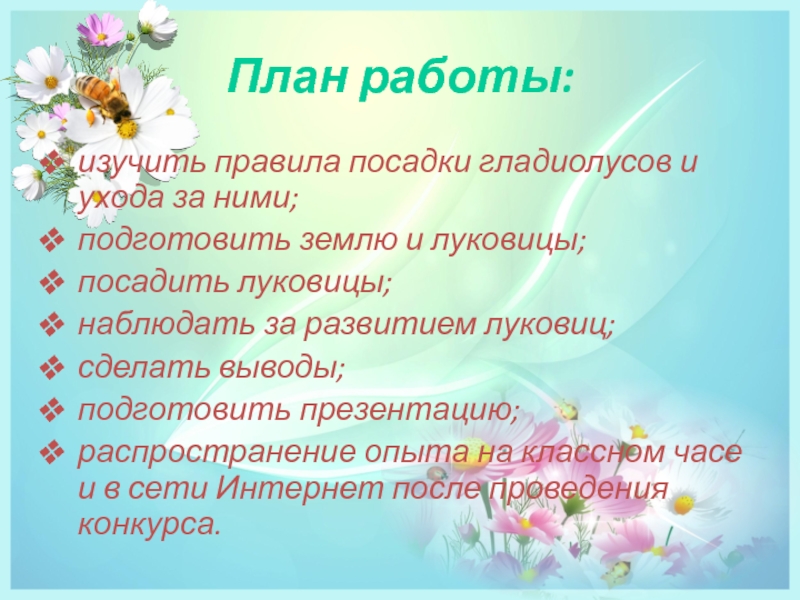 План работы:

❖ изучить правила посадки гладиолусов и ухода за ними;
❖ подготовить землю и луковицы;
❖ посадить луковицы;
❖ наблюдать за развитием луковиц;
❖ сделать выводы;
❖ подготовить презентацию;
❖ распространение опыта на классном часе и в сети Интернет после проведения конкурса.